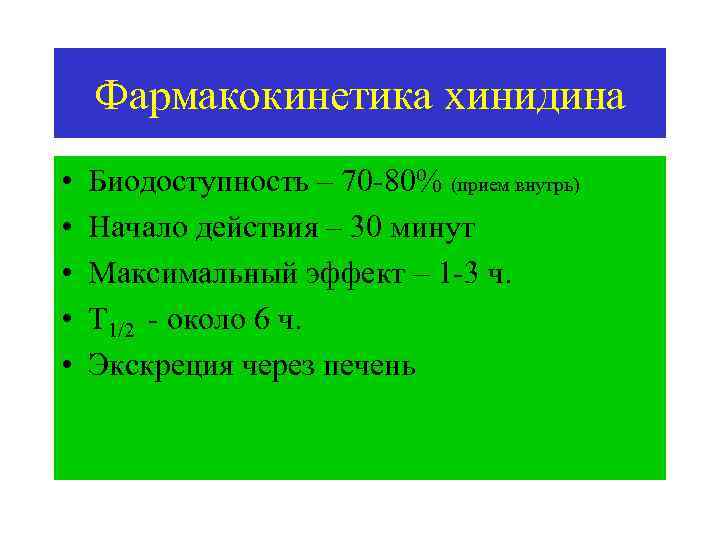 Фармакокинетика хинидина

• Биодоступность – 70-80% (прием внутрь)
• Начало действия – 30 минут
• Максимальный эффект – 1-3 ч.
• $T_{1/2}$ - около 6 ч.
• Экскреция через печень